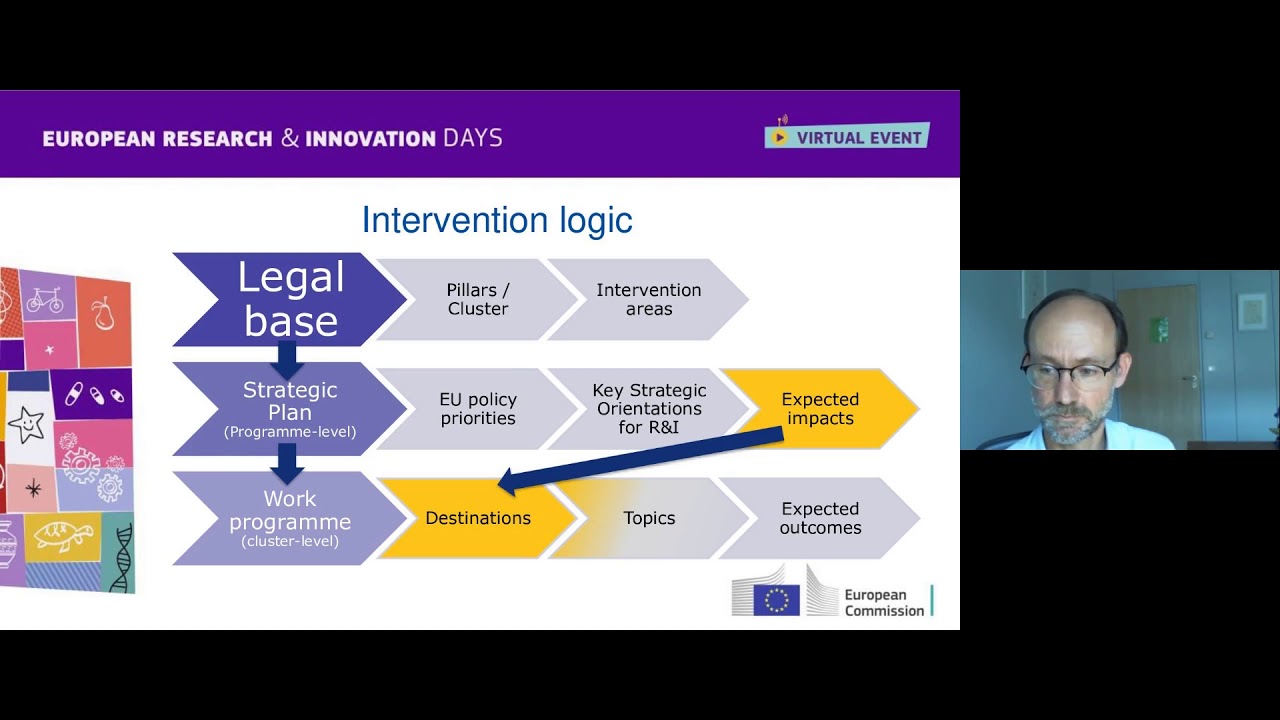 EUROPEAN RESEARCH & INNOVATION DAYS

VIRTUAL EVENT

Intervention logic

Legal base

Pillars / Cluster

Intervention areas

Strategic Plan
(Programme-level)

EU policy priorities

Key Strategic Orientations for R&I

Expected impacts

Work programme
(cluster-level)

Destinations

Topics

Expected outcomes

European Commission